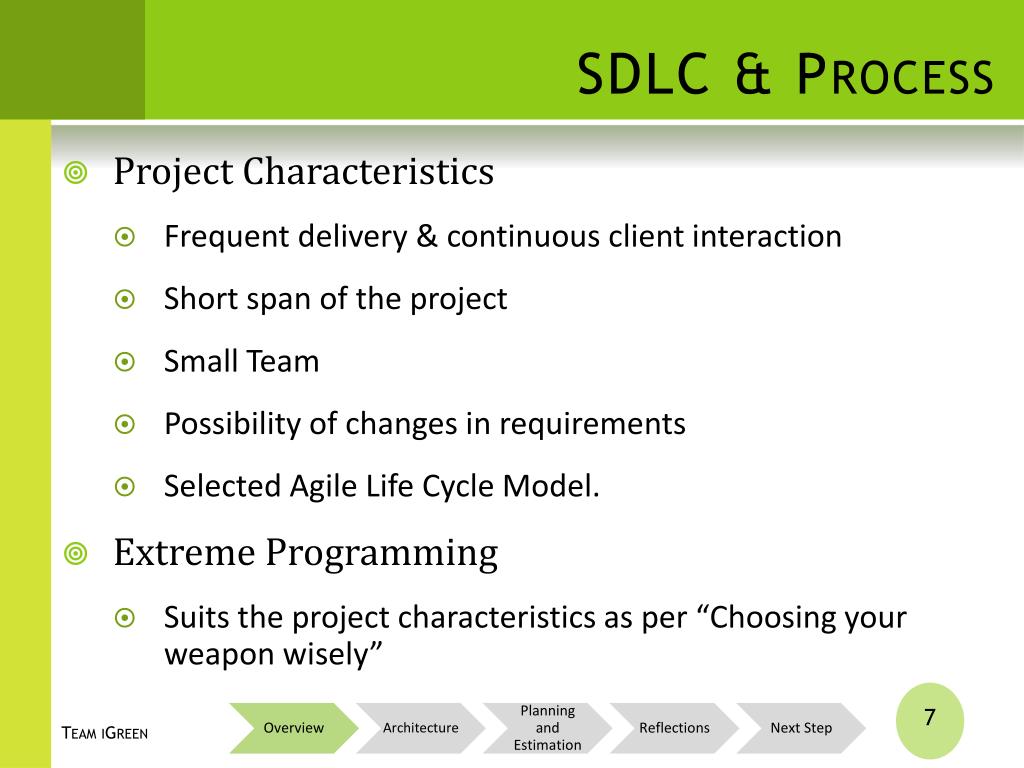 SDLC & PROCESS

Project Characteristics

Frequent delivery & continuous client interaction

Short span of the project

Small Team

Possibility of changes in requirements

Selected Agile Life Cycle Model.

Extreme Programming

Suits the project characteristics as per “Choosing your weapon wisely”

TEAM IGREEN

Overview

Architecture

Planning and Estimation

Reflections

Next Step

7